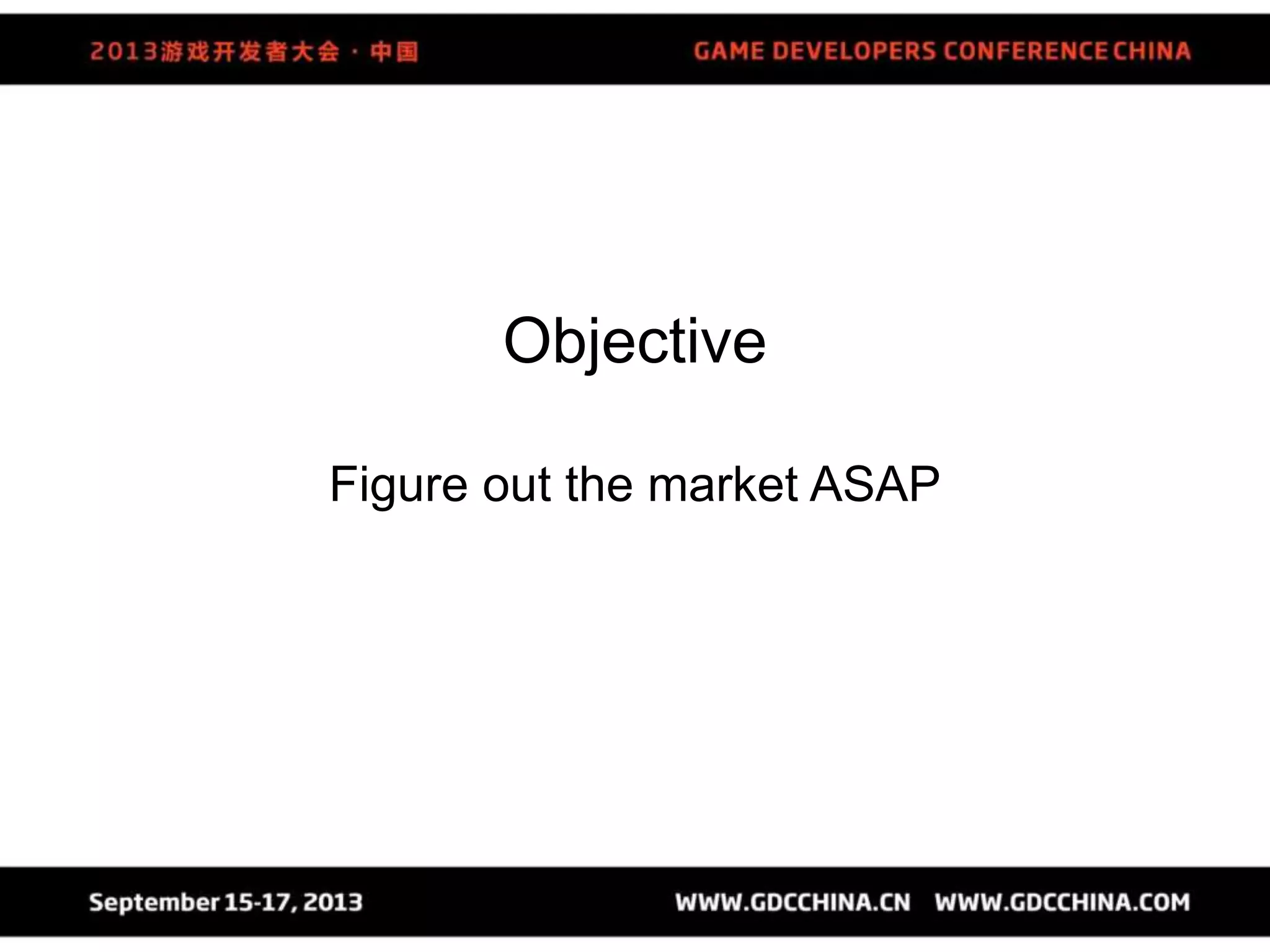 2013游戏开发者大会 · 中国

GAME DEVELOPERS CONFERENCE CHINA

Objective

Figure out the market ASAP

September 15-17, 2013

WWW.GDCCHINA.CN WWW.GDCCHINA.COM